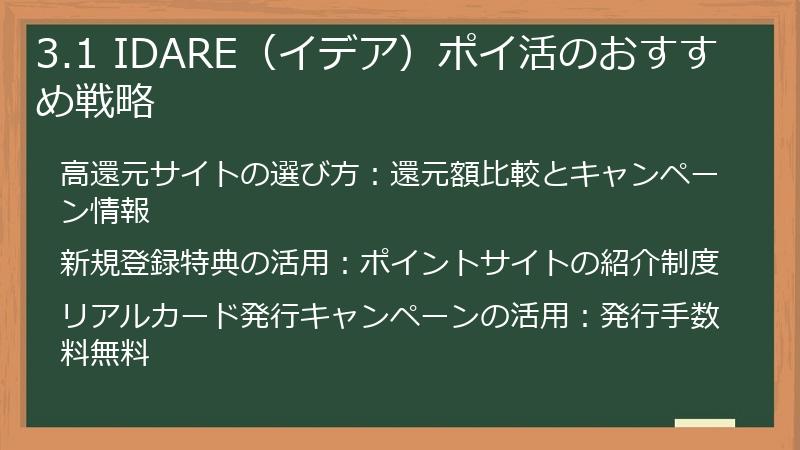 3.1 IDARE（イデア）ポイ活のおすすめ戦略

高還元サイトの選び方：還元額比較とキャンペーン情報

新規登録特典の活用：ポイントサイトの紹介制度

リアルカード発行キャンペーンの活用：発行手数料無料